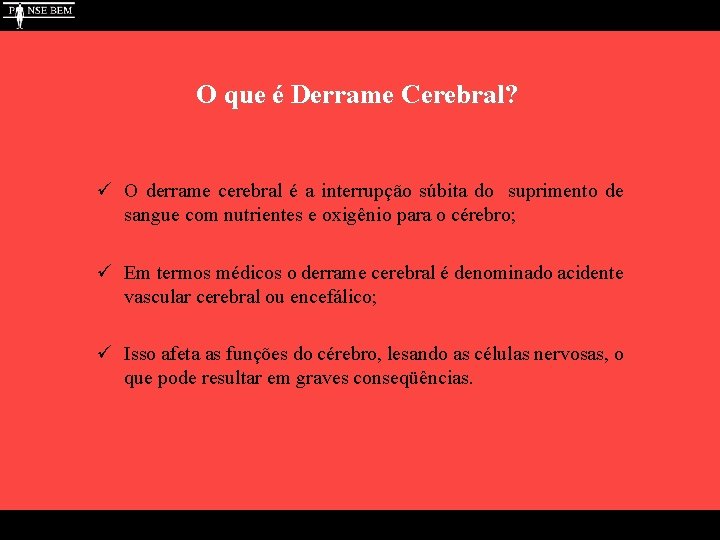 P NSE BEM

O que é Derrame Cerebral?

✓ O derrame cerebral é a interrupção súbita do suprimento de sangue com nutrientes e oxigênio para o cérebro;

✓ Em termos médicos o derrame cerebral é denominado acidente vascular cerebral ou encefálico;

✓ Isso afeta as funções do cérebro, lesando as células nervosas, o que pode resultar em graves conseqüências.